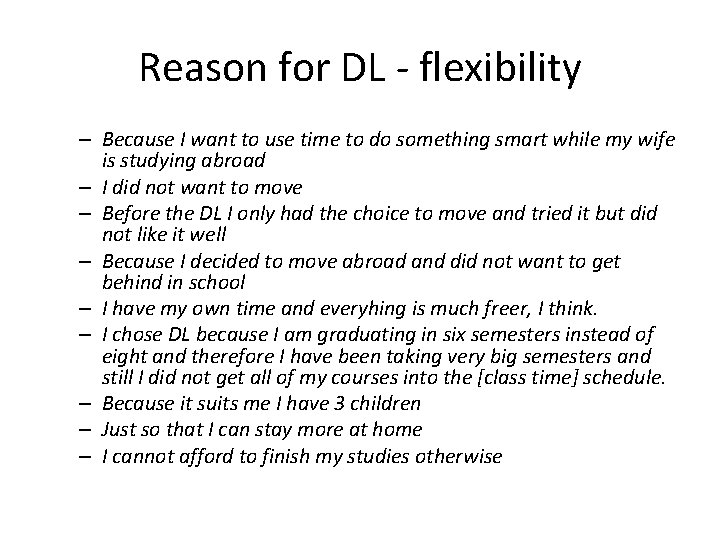 Reason for DL - flexibility

– Because I want to use time to do something smart while my wife is studying abroad
– I did not want to move
– Before the DL I only had the choice to move and tried it but did not like it well
– Because I decided to move abroad and did not want to get behind in school
– I have my own time and everyhing is much freer, I think.
– I chose DL because I am graduating in six semesters instead of eight and therefore I have been taking very big semesters and still I did not get all of my courses into the [class time] schedule.
– Because it suits me I have 3 children
– Just so that I can stay more at home
– I cannot afford to finish my studies otherwise